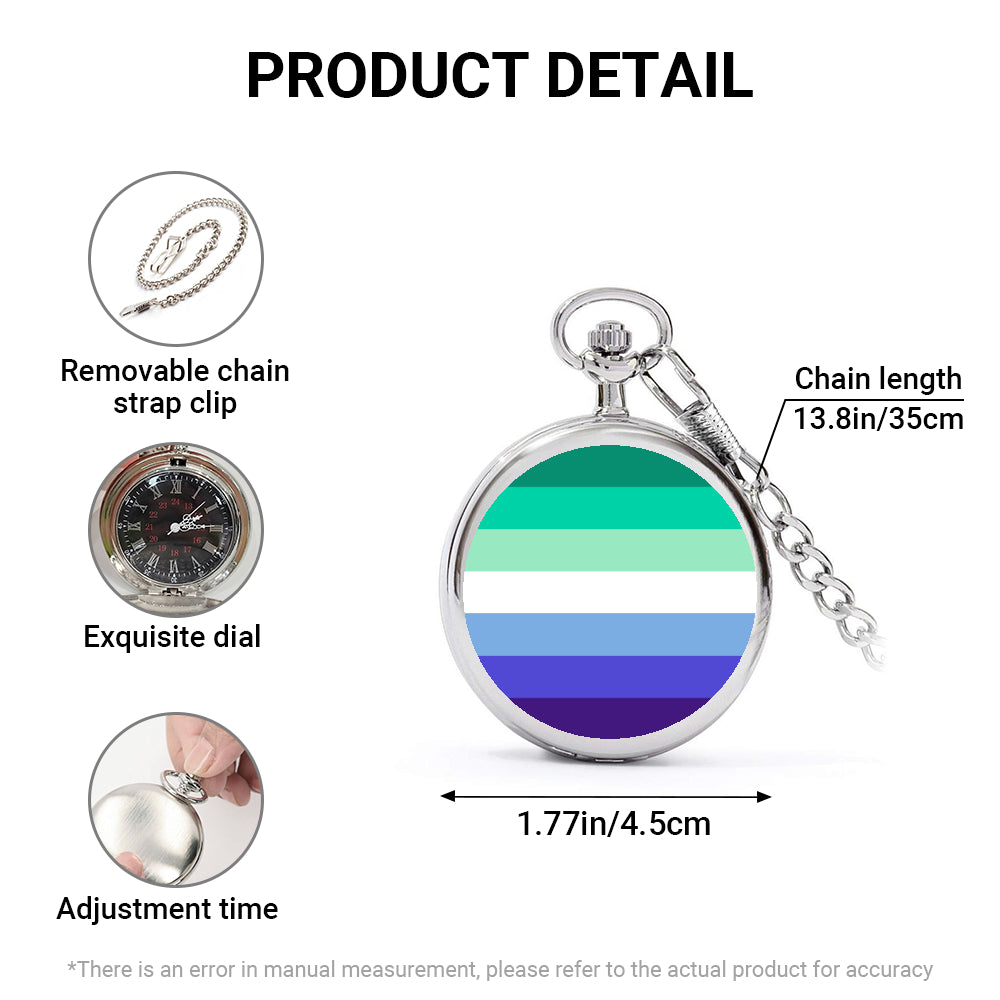 PRODUCT DETAIL

Removable chain strap clip

Exquisite dial

Adjustment time

Chain length
13.8in/35cm

1.77in/4.5cm

*There is an error in manual measurement, please refer to the actual product for accuracy